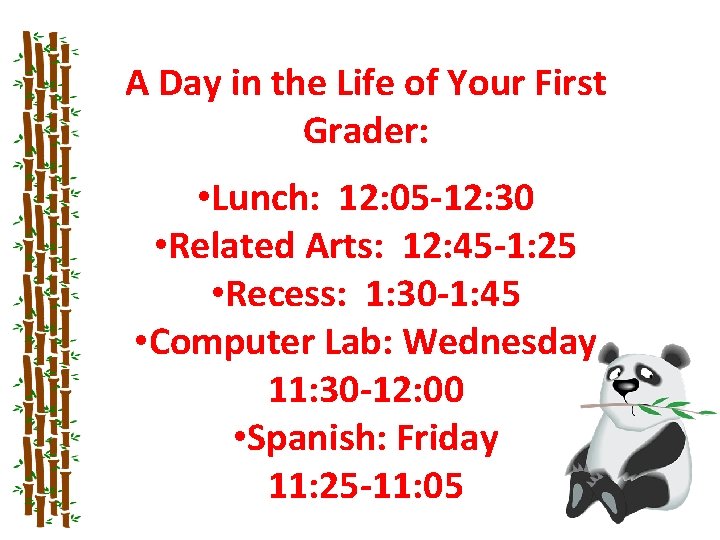 A Day in the Life of Your First Grader:

•Lunch: 12:05-12:30
•Related Arts: 12:45-1:25
•Recess: 1:30-1:45
•Computer Lab: Wednesday 11:30-12:00
•Spanish: Friday 11:25-11:05